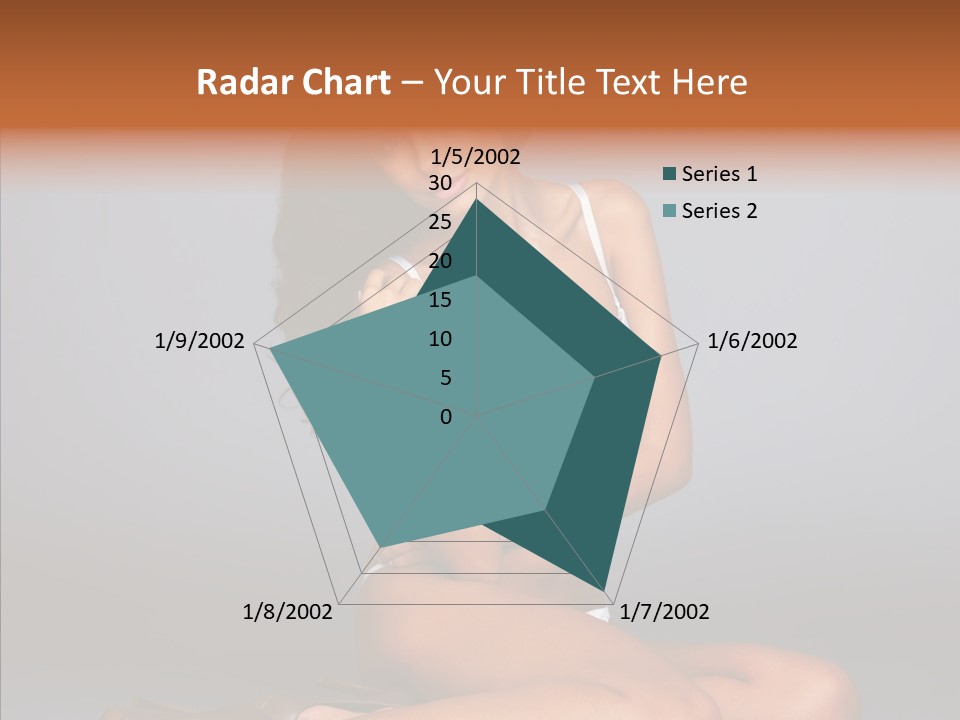 Radar Chart – Your Title Text Here

1/5/2002
30
25
20
15
10
5
0
1/6/2002
1/7/2002
1/8/2002
1/9/2002

Series 1
Series 2